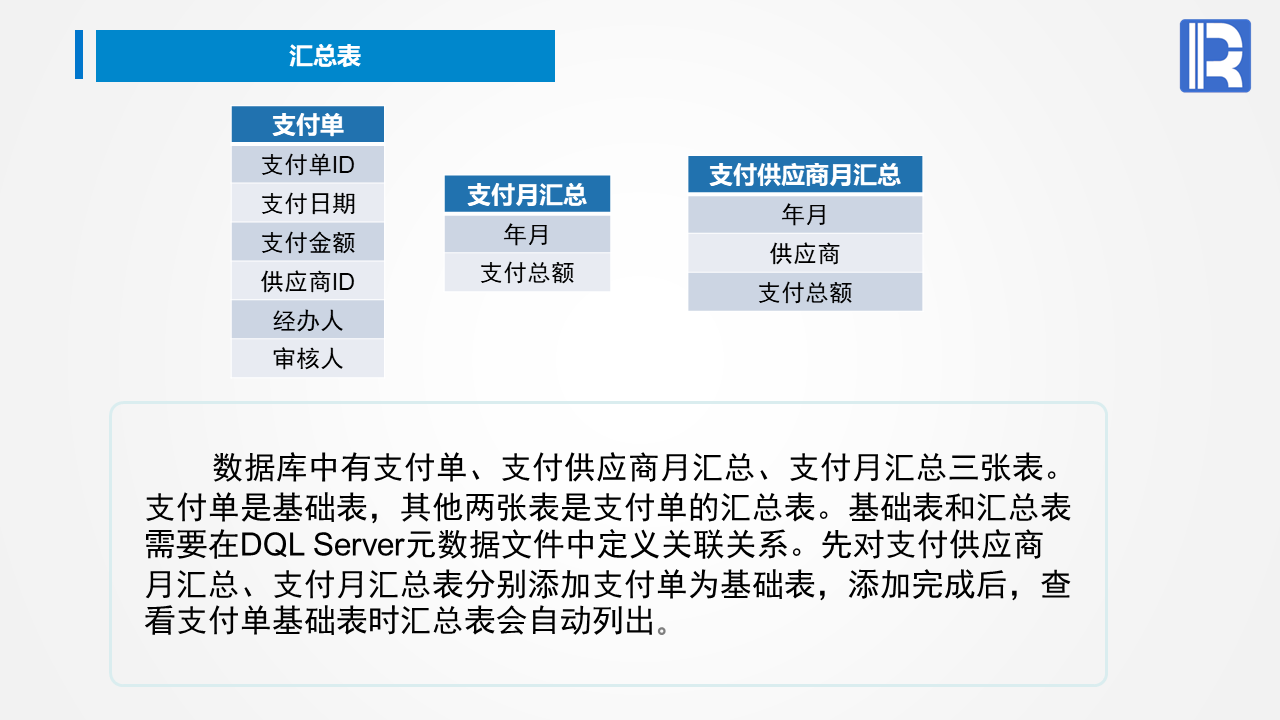 汇总表

| 支付单 |
|---|
| 支付单ID |
| 支付日期 |
| 支付金额 |
| 供应商ID |
| 经办人 |
| 审核人 |

| 支付月汇总 |
|---|
| 年月 |
| 支付总额 |

| 支付供应商月汇总 |
|---|
| 年月 |
| 供应商 |
| 支付总额 |

数据库中有支付单、支付供应商月汇总、支付月汇总三张表。支付单是基础表，其他两张表是支付单的汇总表。基础表和汇总表需要在DQL Server元数据文件中定义关联关系。先对支付供应商月汇总、支付月汇总表分别添加支付单为基础表，添加完成后，查看支付单基础表时汇总表会自动列出。